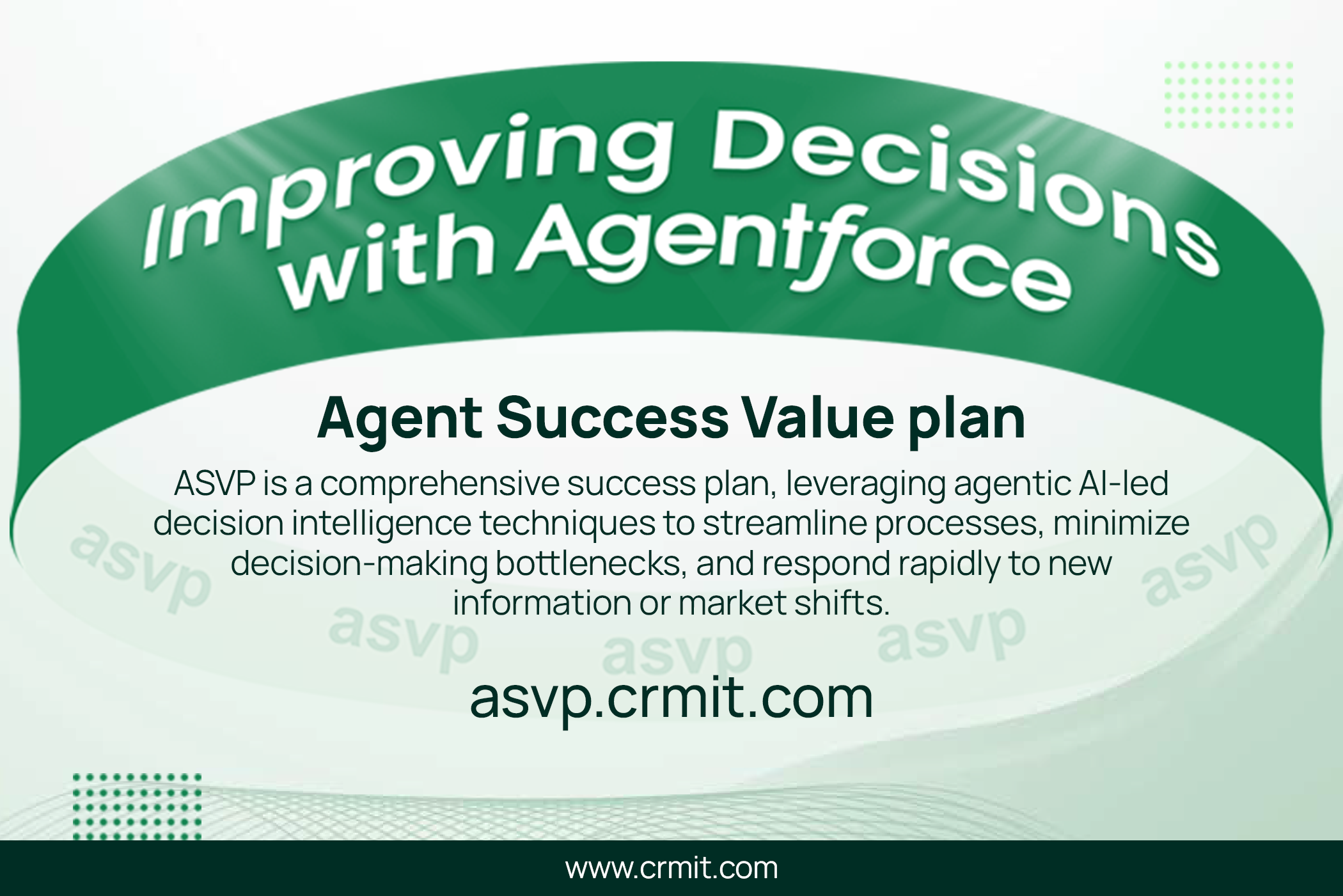 Improving Decisions with Agentforce

Agent Success Value plan

ASVP is a comprehensive success plan, leveraging agentic AI-led decision intelligence techniques to streamline processes, minimize decision-making bottlenecks, and respond rapidly to new information or market shifts.

asvp asvp asvp asvp asvp

asvp.crmit.com

www.crmit.com